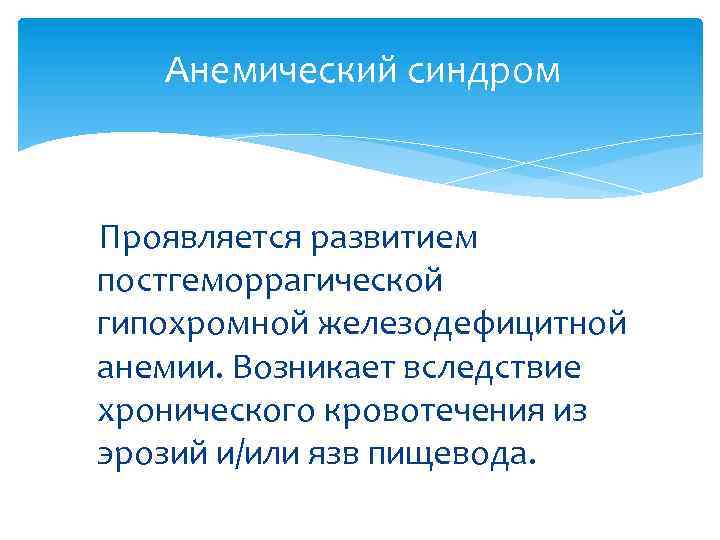 Анемический синдром

Проявляется развитием постгеморрагической гипохромной железодефицитной анемии. Возникает вследствие хронического кровотечения из эрозий и/или язв пищевода.